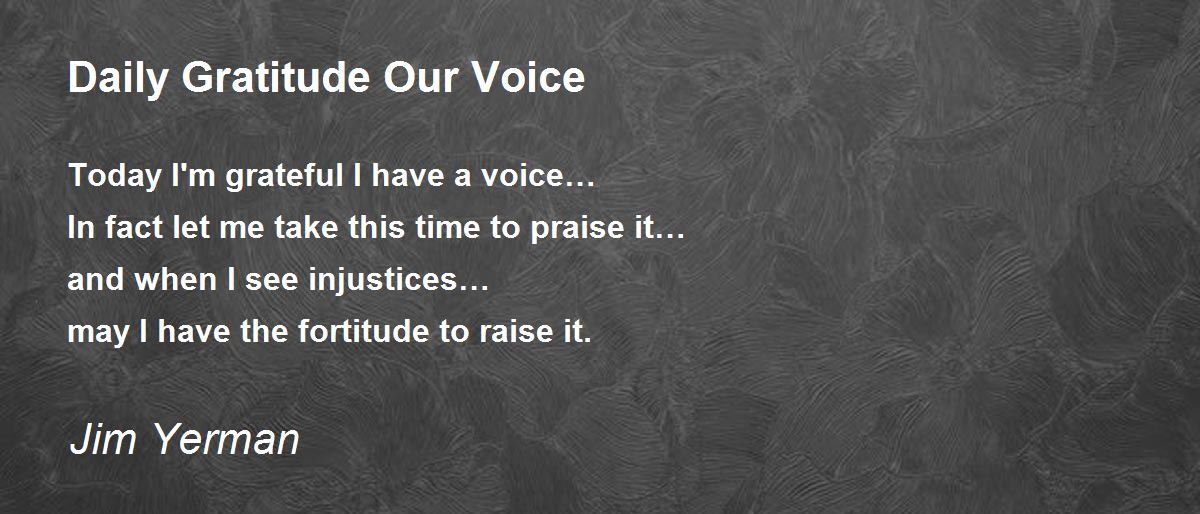 Daily Gratitude Our Voice

Today I'm grateful I have a voice…
In fact let me take this time to praise it…
and when I see injustices…
may I have the fortitude to raise it.

Jim Yerman